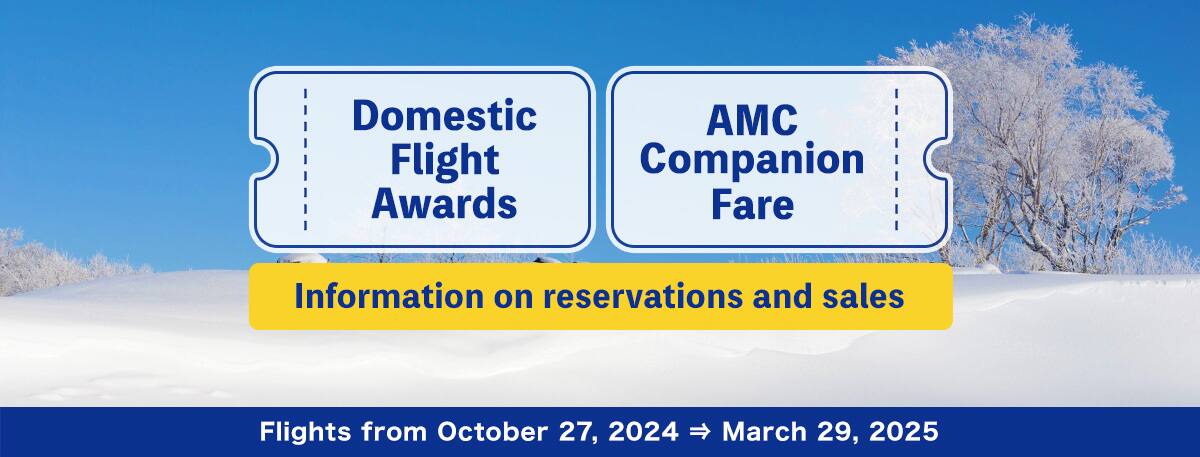 Domestic Flight Awards

AMC Companion Fare

Information on reservations and sales

Flights from October 27, 2024 ⇒ March 29, 2025